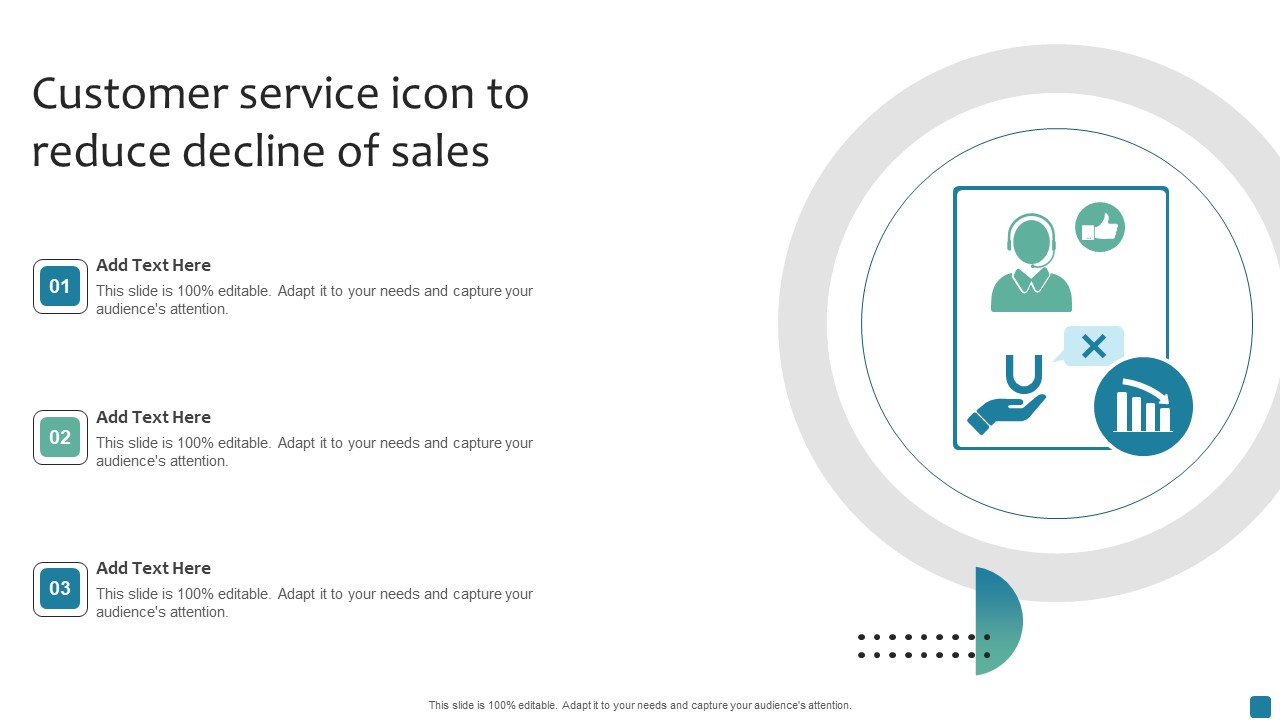 Customer service icon to reduce decline of sales

01
Add Text Here
This slide is 100% editable. Adapt it to your needs and capture your audience's attention.

02
Add Text Here
This slide is 100% editable. Adapt it to your needs and capture your audience's attention.

03
Add Text Here
This slide is 100% editable. Adapt it to your needs and capture your audience's attention.

This slide is 100% editable. Adapt it to your needs and capture your audience's attention.